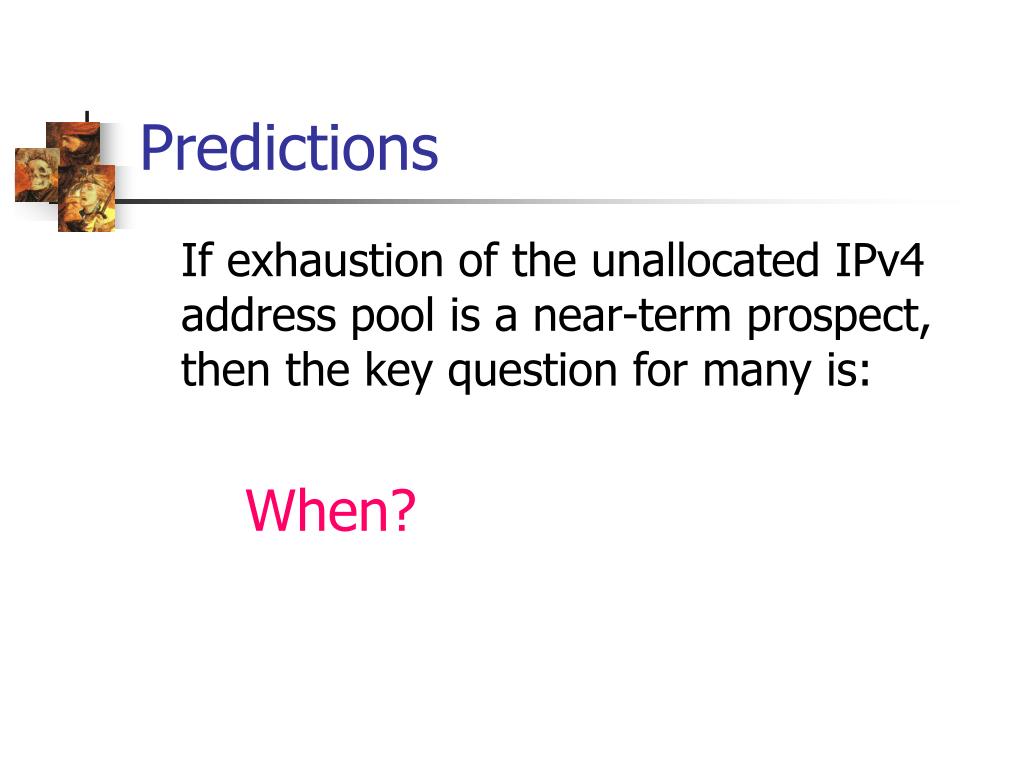 Predictions

If exhaustion of the unallocated IPv4 address pool is a near-term prospect, then the key question for many is:

When?